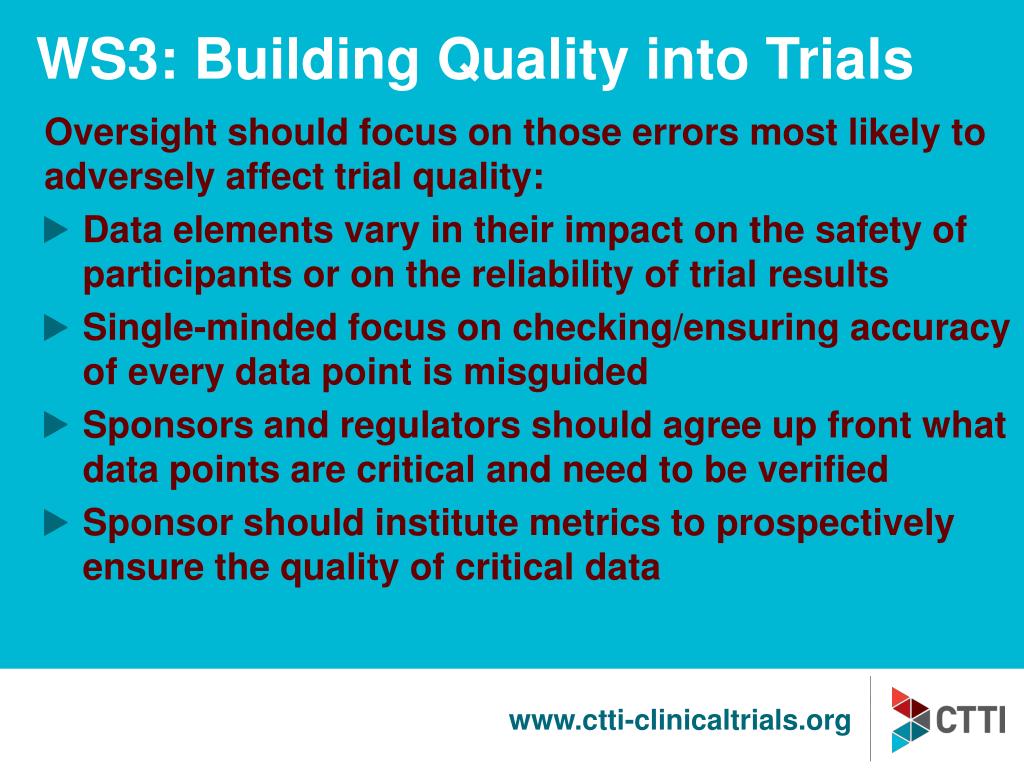 WS3: Building Quality into Trials

Oversight should focus on those errors most likely to adversely affect trial quality:

▶ Data elements vary in their impact on the safety of participants or on the reliability of trial results

▶ Single-minded focus on checking/ensuring accuracy of every data point is misguided

▶ Sponsors and regulators should agree up front what data points are critical and need to be verified

▶ Sponsor should institute metrics to prospectively ensure the quality of critical data

www.ctti-clinicaltrials.org

CTTI